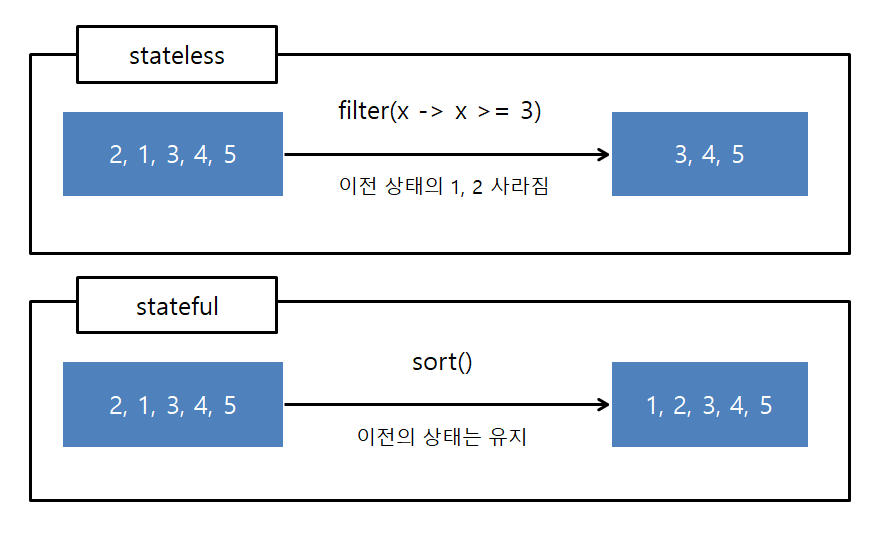 stateless

2, 1, 3, 4, 5

filter(x -> x >= 3)

이전 상태의 1, 2 사라짐

3, 4, 5

stateful

2, 1, 3, 4, 5

sort()

이전의 상태는 유지

1, 2, 3, 4, 5